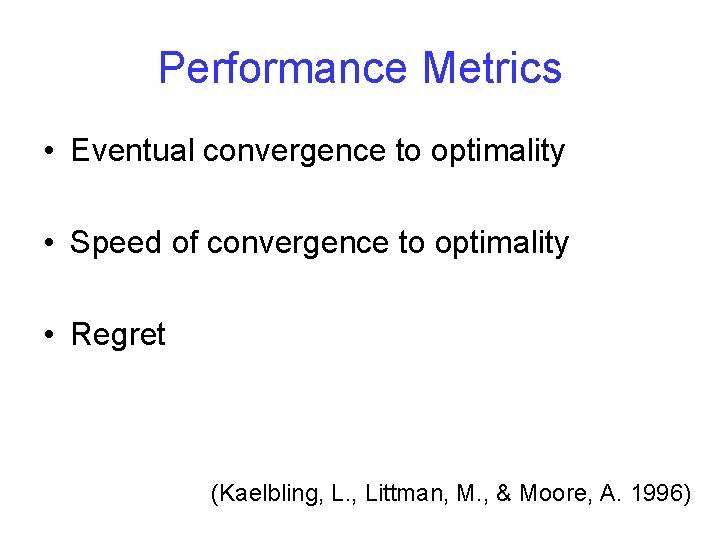 Performance Metrics

• Eventual convergence to optimality

• Speed of convergence to optimality

• Regret

(Kaelbling, L., Littman, M., & Moore, A. 1996)